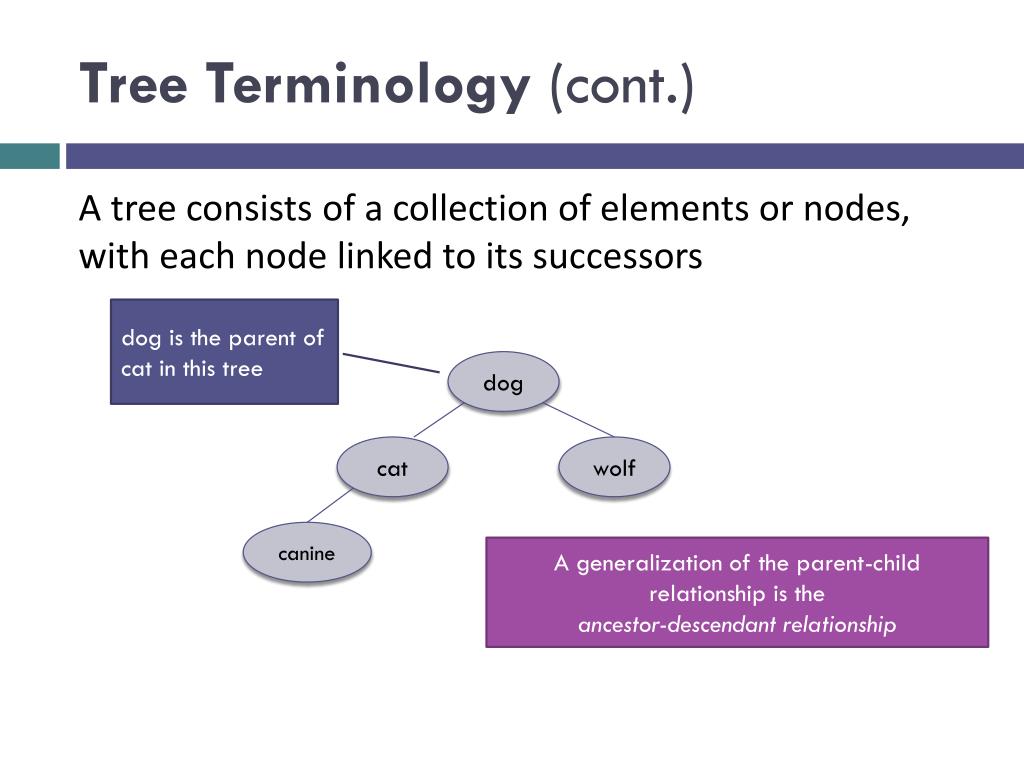 Tree Terminology (cont.)

A tree consists of a collection of elements or nodes, with each node linked to its successors

dog is the parent of cat in this tree

dog

cat

wolf

canine

A generalization of the parent-child relationship is the ancestor-descendant relationship